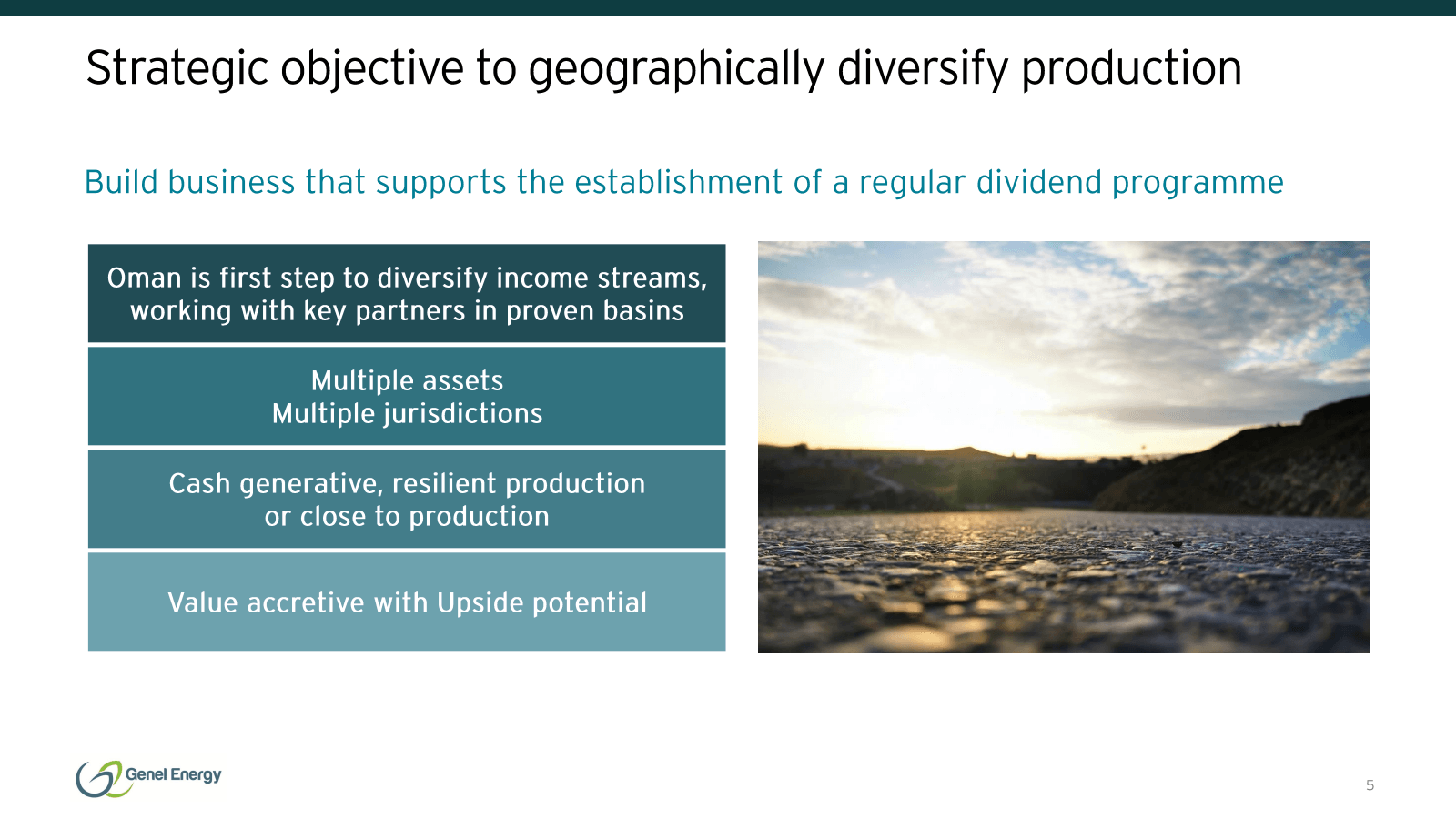 Strategic objective to geographically diversify production

Build business that supports the establishment of a regular dividend programme

Oman is first step to diversify income streams, working with key partners in proven basins

Multiple assets
Multiple jurisdictions

Cash generative, resilient production or close to production

Value accretive with Upside potential

Genel Energy

5